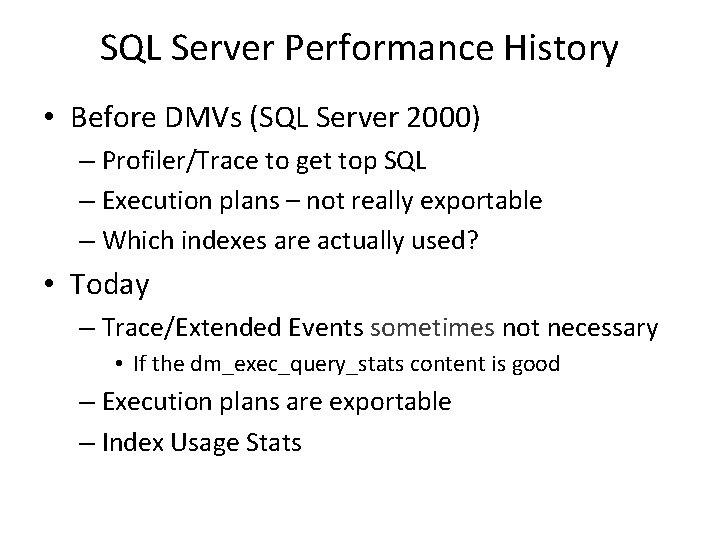 SQL Server Performance History

• Before DMVs (SQL Server 2000)
– Profiler/Trace to get top SQL
– Execution plans – not really exportable
– Which indexes are actually used?

• Today
– Trace/Extended Events sometimes not necessary
• If the dm_exec_query_stats content is good
– Execution plans are exportable
– Index Usage Stats